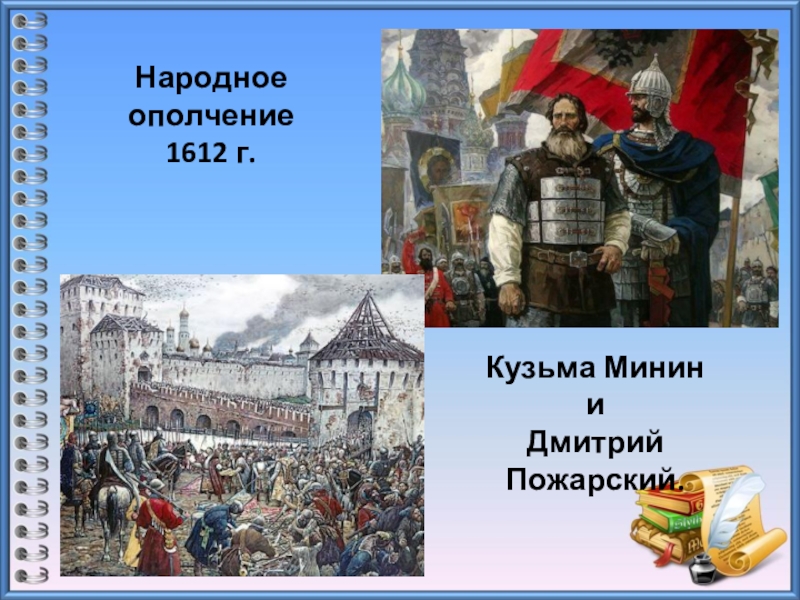 Народное ополчение 1612 г.

Кузьма Минин
и
Дмитрий
Пожарский.